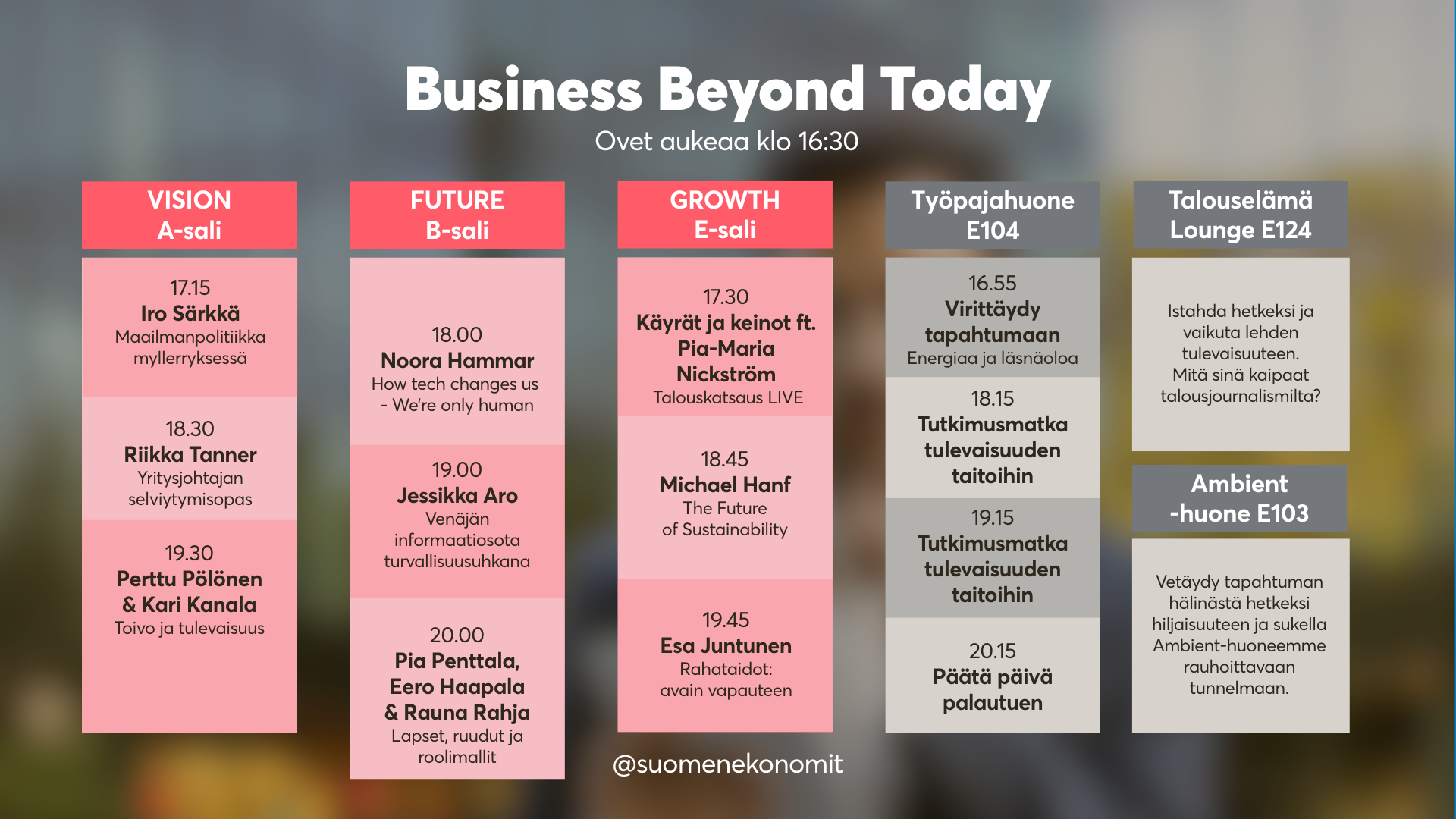 Business Beyond Today

Ovet aukeaa klo 16:30

VISION
A-sali

17.15
Iro Särkkä
Maailmanpolitiikka myllerryksessä

18.30
Riikka Tanner
Yritysjohtajan selviytymisopas

19.30
Perttu Pölönen & Kari Kanala
Toivo ja tulevaisuus

FUTURE
B-sali

18.00
Noora Hammar
How tech changes us - We're only human

19.00
Jessikka Aro
Venäjän informaatiosota turvallisuusuhkana

20.00
Pia Penttala, Eero Haapala & Rauna Rahja
Lapset, ruudut ja roolimallit

GROWTH
E-sali

17.30
Käyrät ja keinot ft. Pia-Maria Nickström
Talouskatsaus LIVE

18.45
Michael Hanf
The Future of Sustainability

19.45
Esa Juntunen
Rahataidot: avain vapauteen

Työpajahuone
E104

16.55
Virittäydy tapahtumaan
Energiaa ja läsnäoloa

18.15
Tutkimusmatka tulevaisuuden taitoihin

19.15
Tutkimusmatka tulevaisuuden taitoihin

20.15
Päätä päivä palautuen

Talouselämä
Lounge E124

Istahda hetkeksi ja vaikuta lehden tulevaisuuteen. Mitä sinä kaipaat talousjournalismilta?

Ambient -huone E103

Vetäydy tapahtuman hälinästä hetkeksi hiljaisuuteen ja sukella Ambient-huoneemme rauhoittavaan tunnelmaan.

@suomenekonomit